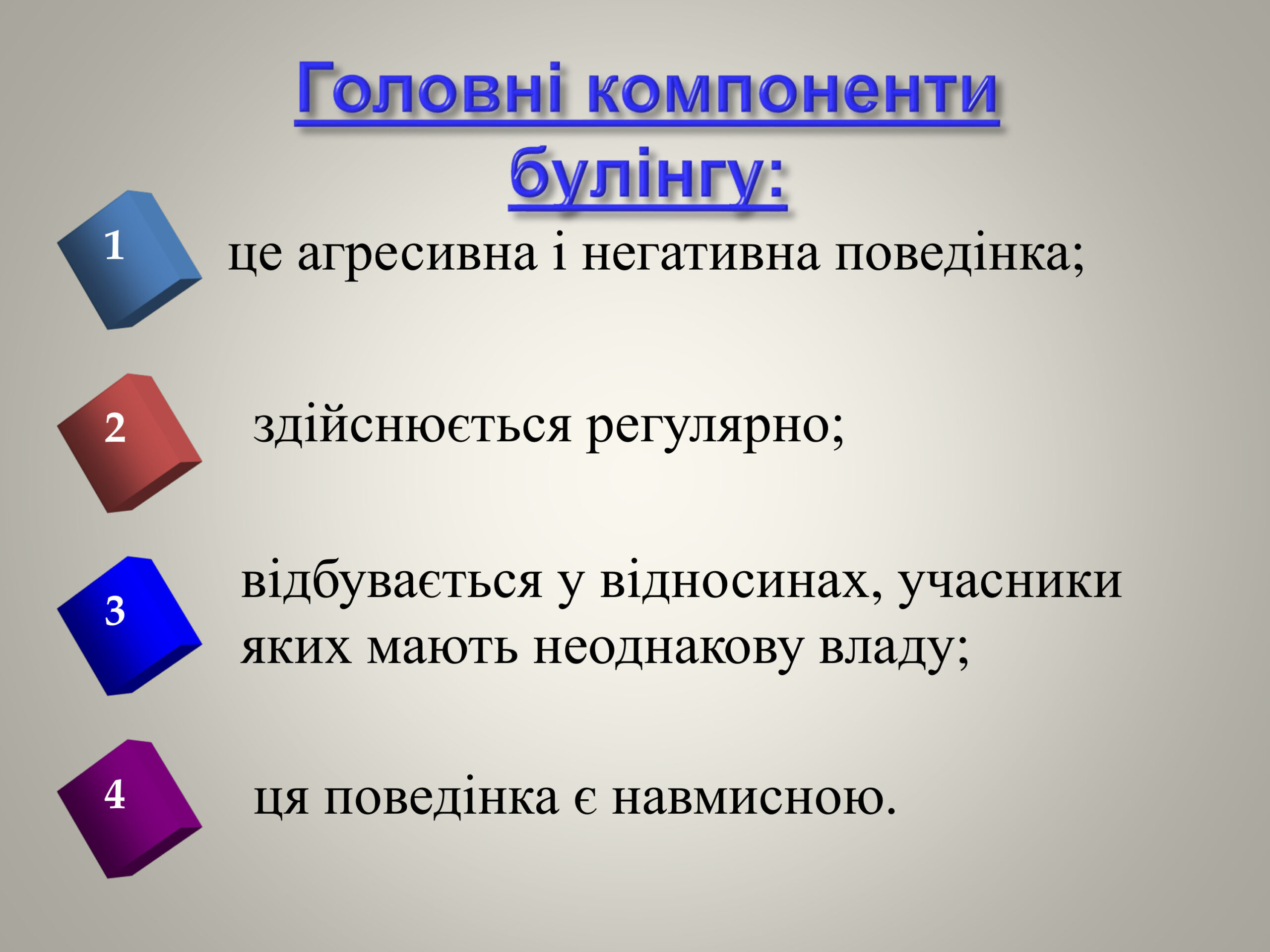 Головні компоненти булінгу:

1 це агресивна і негативна поведінка;

2 здійснюється регулярно;

3 відбувається у відносинах, учасники яких мають неоднакову владу;

4 ця поведінка є навмисною.